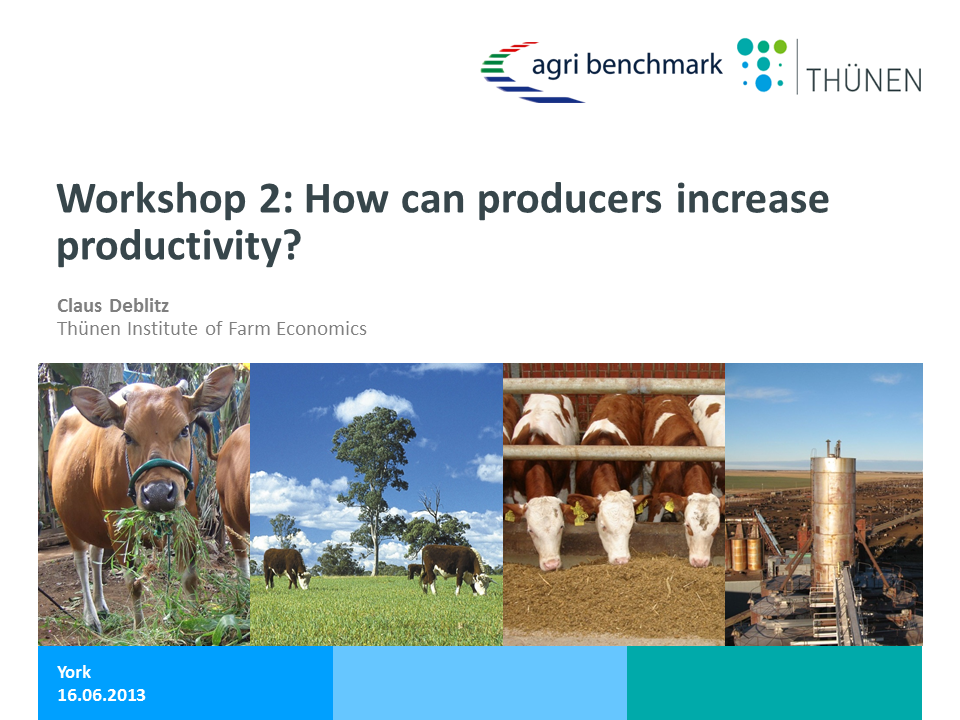 agri benchmark

THÜNEN

Workshop 2: How can producers increase productivity?

Claus Deblitz
Thünen Institute of Farm Economics

York
16.06.2013